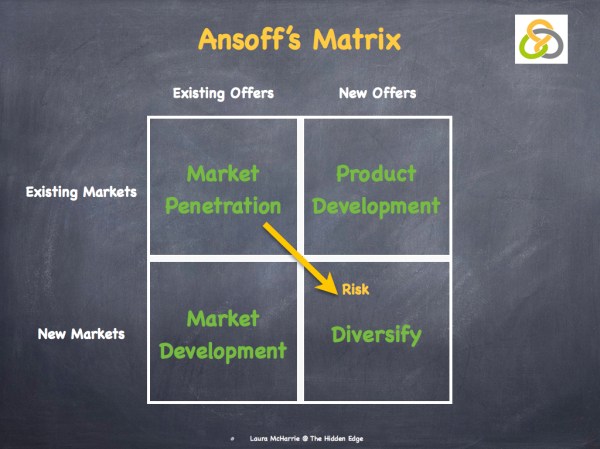 Ansoff's Matrix

| | Existing Offers | New Offers |
|---|---|---|
| Existing Markets | Market Penetration | Product Development |
| New Markets | Market Development | Risk Diversify |

Laura McHarrie @ The Hidden Edge